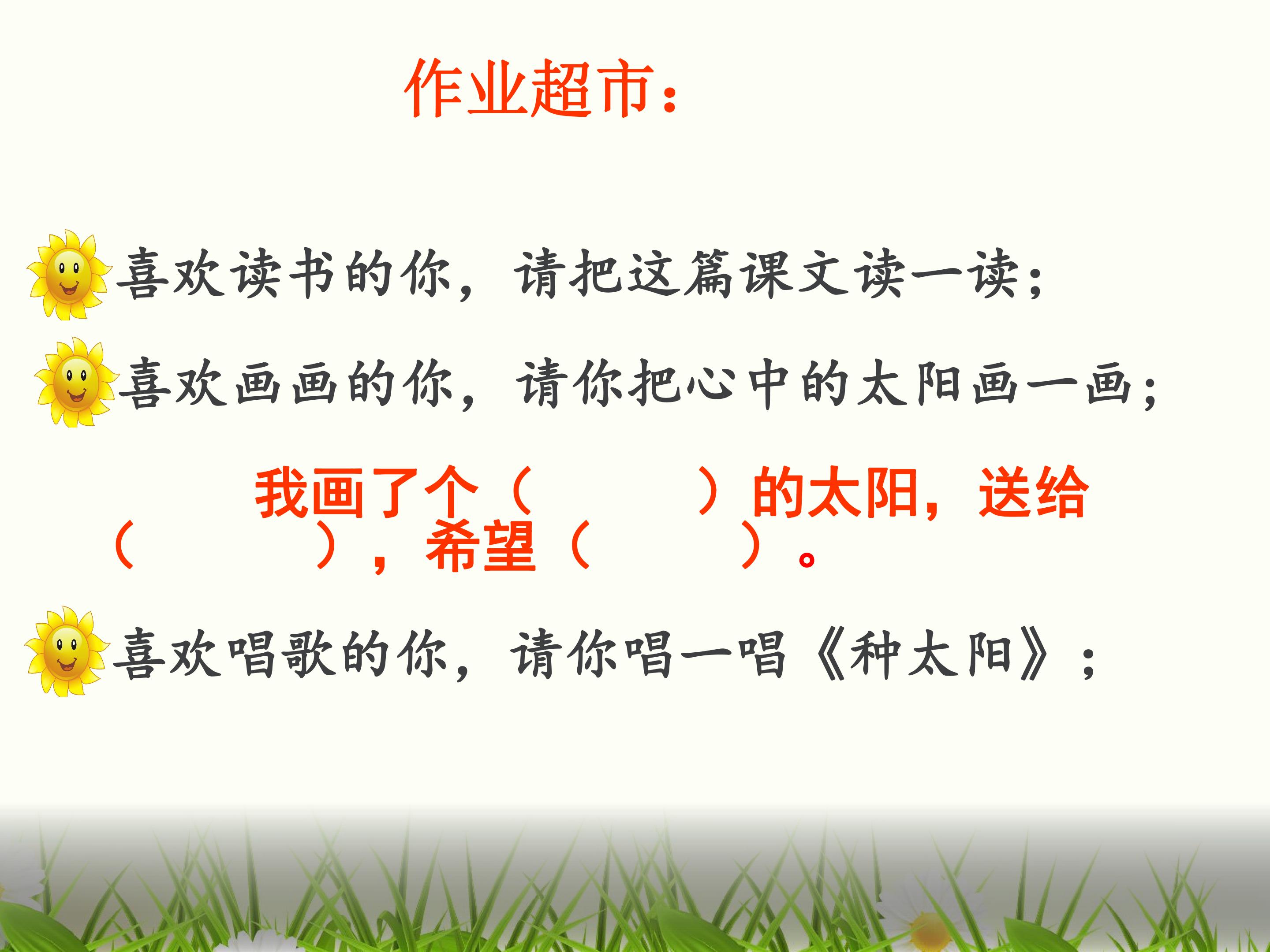 作业超市：

喜欢读书的你，请把这篇课文读一读；

喜欢画画的你，请你把心中的太阳画一画；

我画了个（ ）的太阳，送给（ ），希望（ ）。

喜欢唱歌的你，请你唱一唱《种太阳》；